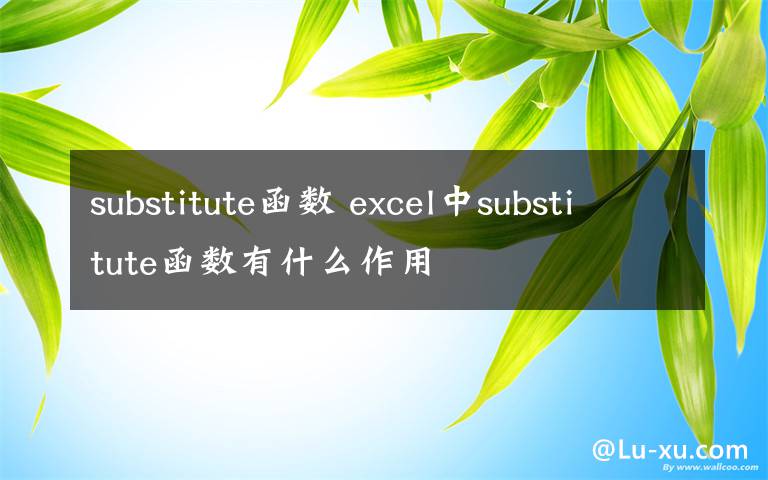 substitute函数 excel中substitute函数有什么作用

@Lu-xu.com

By www.wallcoo.com